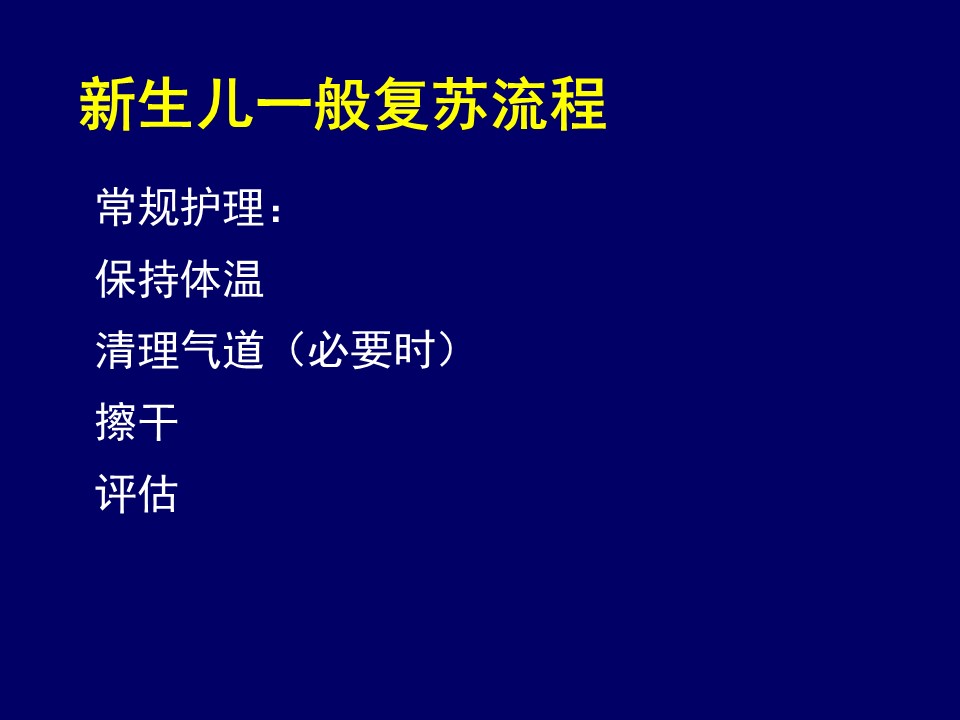 新生儿一般复苏流程

常规护理：

保持体温

清理气道（必要时）

擦干

评估